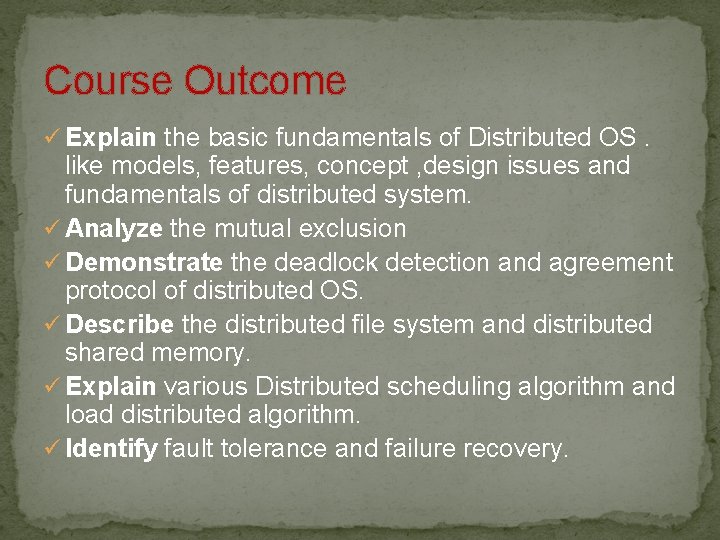 Course Outcome

✓ Explain the basic fundamentals of Distributed OS . like models, features, concept ,design issues and fundamentals of distributed system.

✓ Analyze the mutual exclusion

✓ Demonstrate the deadlock detection and agreement protocol of distributed OS.

✓ Describe the distributed file system and distributed shared memory.

✓ Explain various Distributed scheduling algorithm and load distributed algorithm.

✓ Identify fault tolerance and failure recovery.